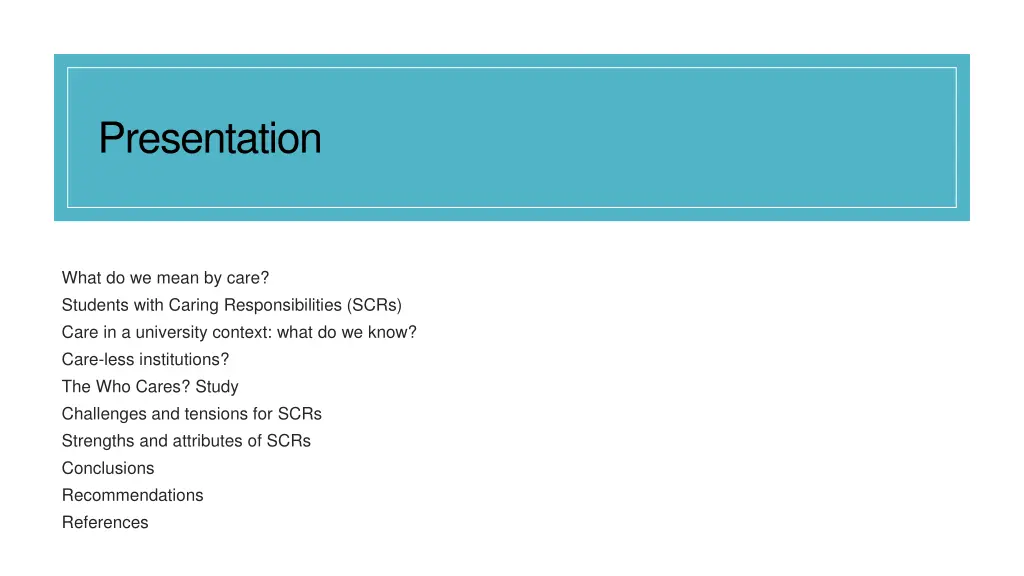 Presentation

What do we mean by care?
Students with Caring Responsibilities (SCRs)
Care in a university context: what do we know?
Care-less institutions?
The Who Cares? Study
Challenges and tensions for SCRs
Strengths and attributes of SCRs
Conclusions
Recommendations
References